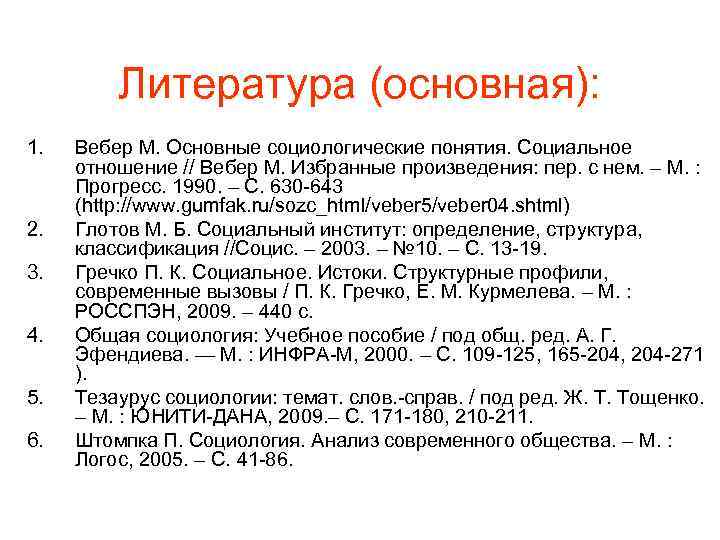 Литература (основная):

1. Вебер М. Основные социологические понятия. Социальное отношение // Вебер М. Избранные произведения: пер. с нем. – М. : Прогресс. 1990. – С. 630-643 (http://www.gumfak.ru/sozc_html/veber5/veber04.shtml)
2. Глотов М. Б. Социальный институт: определение, структура, классификация //Социс. – 2003. – №10. – С. 13-19.
3. Гречко П. К. Социальное. Истоки. Структурные профили, современные вызовы / П. К. Гречко, Е. М. Курмелева. – М. : РОССПЭН, 2009. – 440 с.
4. Общая социология: Учебное пособие / под общ. ред. А. Г. Эфендиева. — М. : ИНФРА-М, 2000. – С. 109-125, 165-204, 204-271 ).
5. Тезаурус социологии: темат. слов.-справ. / под ред. Ж. Т. Тощенко. – М. : ЮНИТИ-ДАНА, 2009.– С. 171-180, 210-211.
6. Штомпка П. Социология. Анализ современного общества. – М. : Логос, 2005. – С. 41-86.